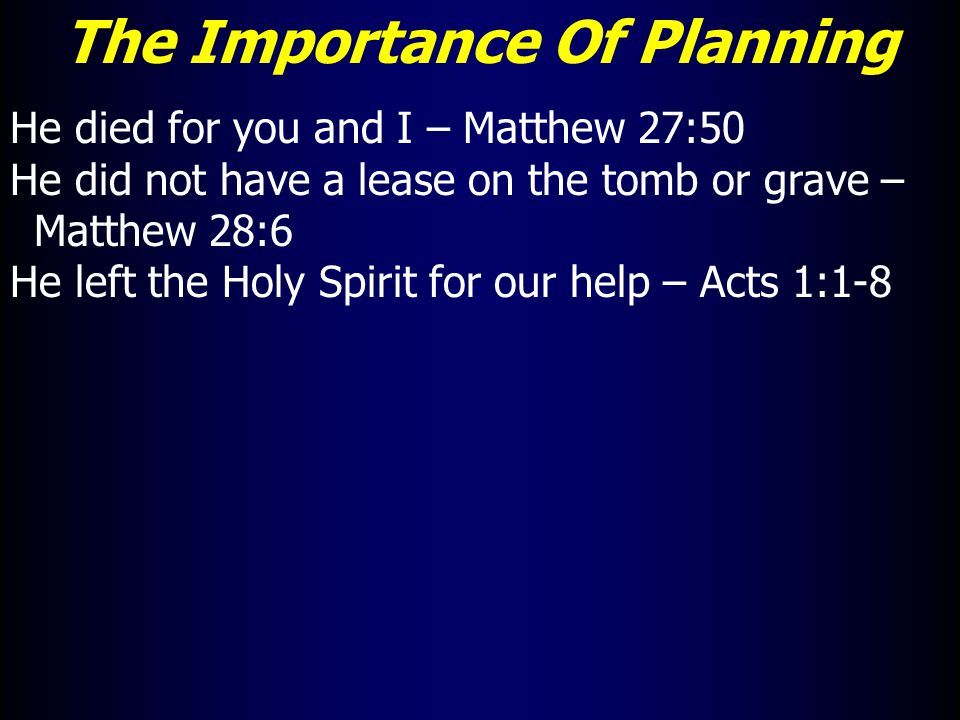 The Importance Of Planning

He died for you and I – Matthew 27:50
He did not have a lease on the tomb or grave – Matthew 28:6
He left the Holy Spirit for our help – Acts 1:1-8